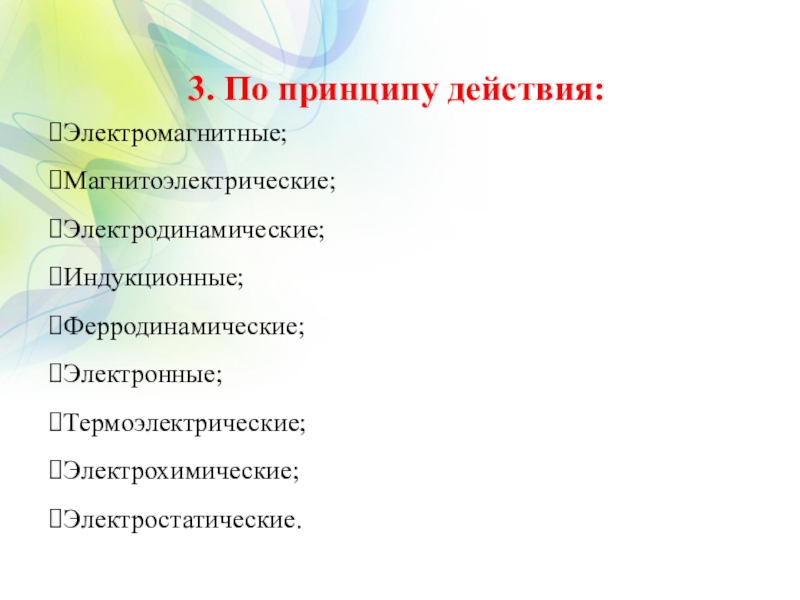 3. По принципу действия:

Электромагнитные;

Магнитоэлектрические;

Электродинамические;

Индукционные;

Ферродинамические;

Электронные;

Термоэлектрические;

Электрохимические;

Электростатические.